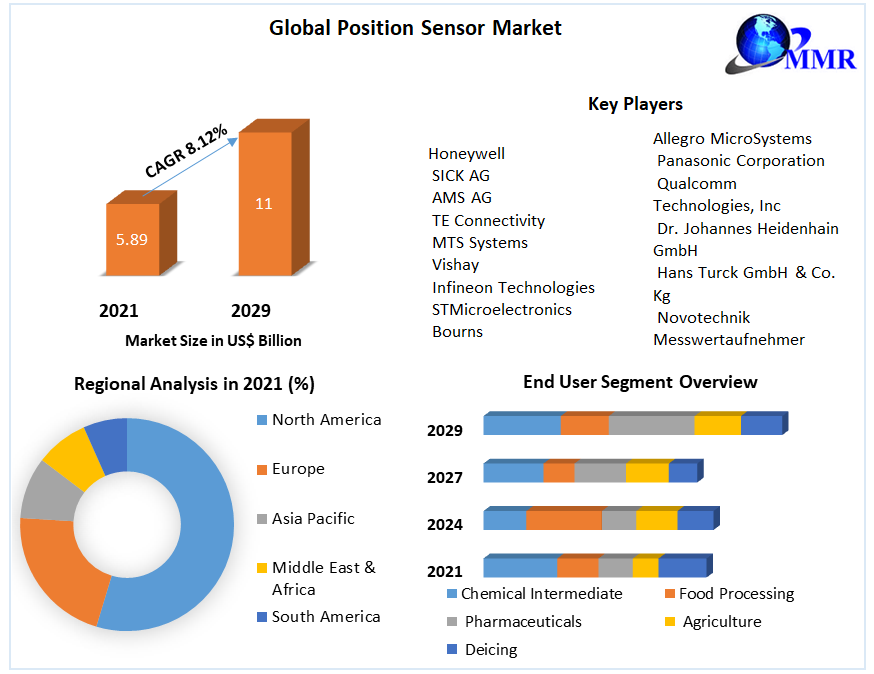 Global Position Sensor Market

MMR

CAGR 8.12%

5.89

11

2021

2029

Market Size in US$ Billion

Key Players

Honeywell
SICK AG
AMS AG
TE Connectivity
MTS Systems
Vishay
Infineon Technologies
STMicroelectronics
Bourns

Allegro MicroSystems
Panasonic Corporation
Qualcomm Technologies, Inc
Dr. Johannes Heidenhain GmbH
Hans Turck GmbH & Co. Kg
Novotechnik Messwertaufnehmer

Regional Analysis in 2021 (%)

North America
Europe
Asia Pacific
Middle East & Africa
South America

End User Segment Overview

2029
2027
2024
2021

Chemical Intermediate
Food Processing
Pharmaceuticals
Agriculture
Deicing